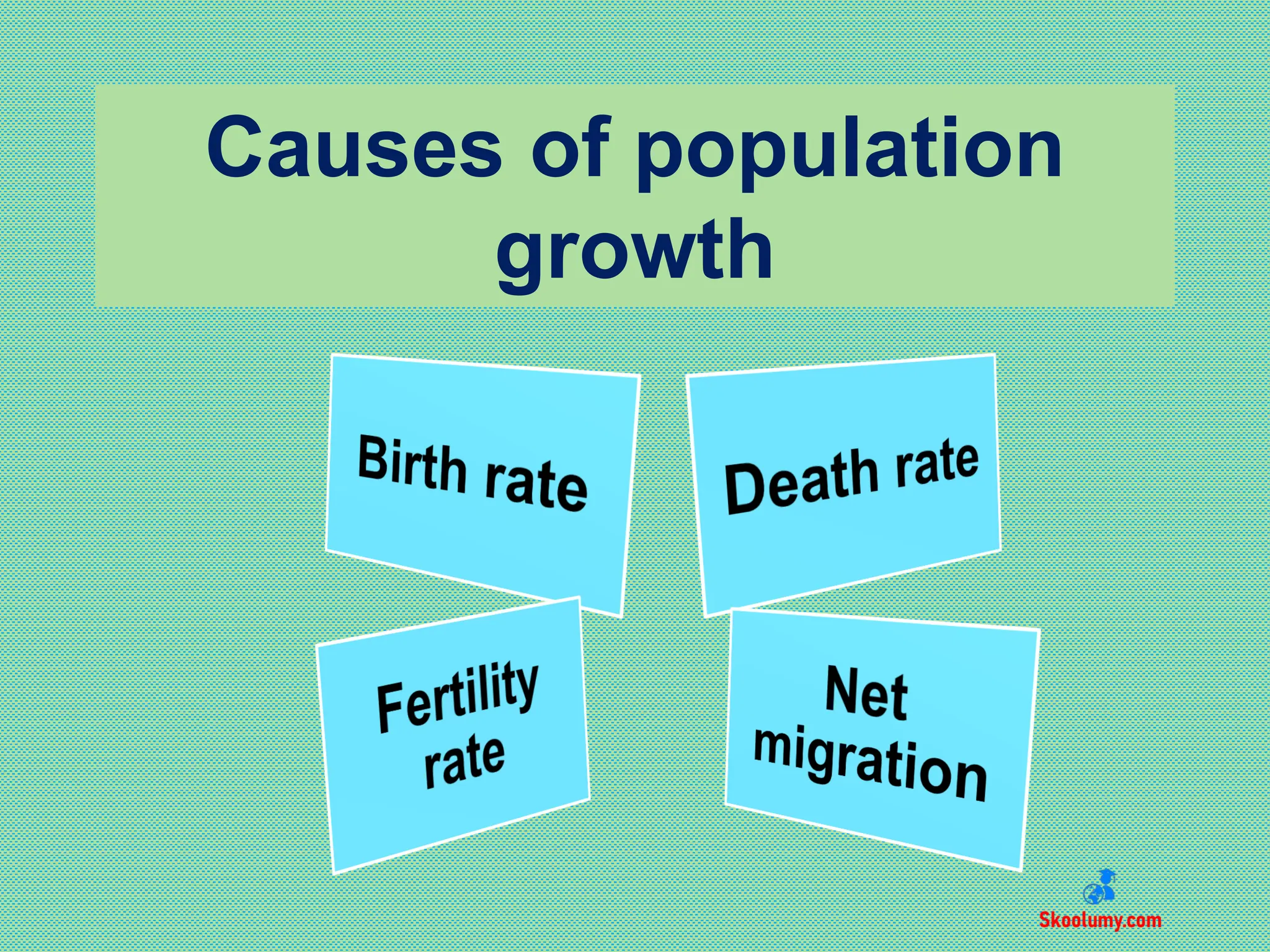 Causes of population growth

Birth rate

Death rate

Fertility rate

Net migration

Skoolumy.com